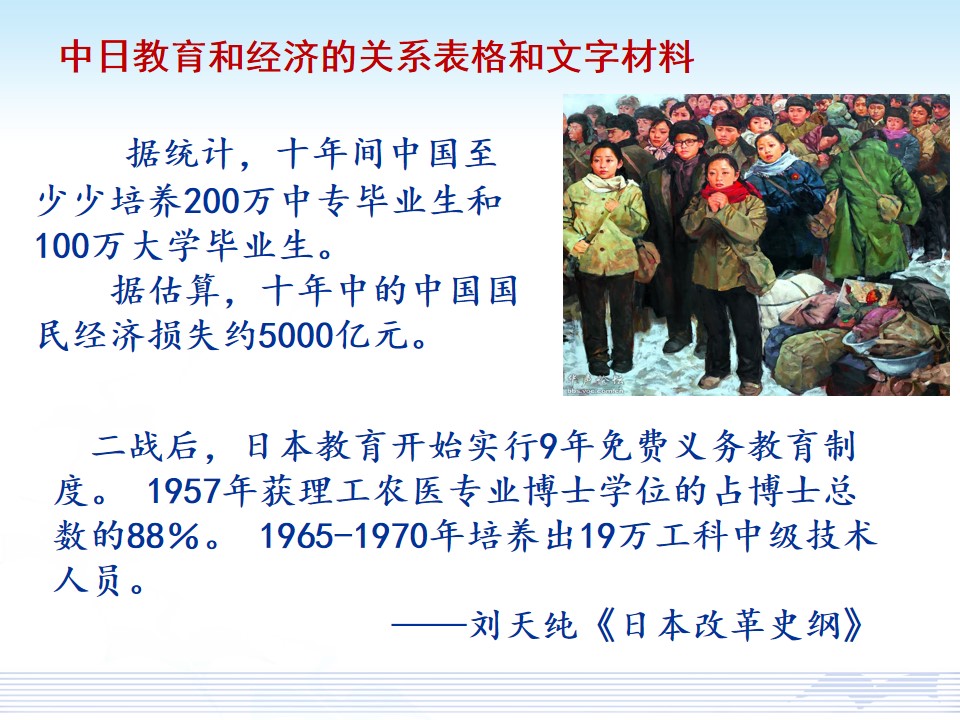 中日教育和经济的关系表格和文字材料

据统计，十年间中国至少少培养200万中专毕业生和100万大学毕业生。

据估算，十年中的中国国民经济损失约5000亿元。

二战后，日本教育开始实行9年免费义务教育制度。1957年获理工农医专业博士学位的占博士总数的88%。1965-1970年培养出19万工科中级技术人员。

——刘天纯《日本改革史纲》